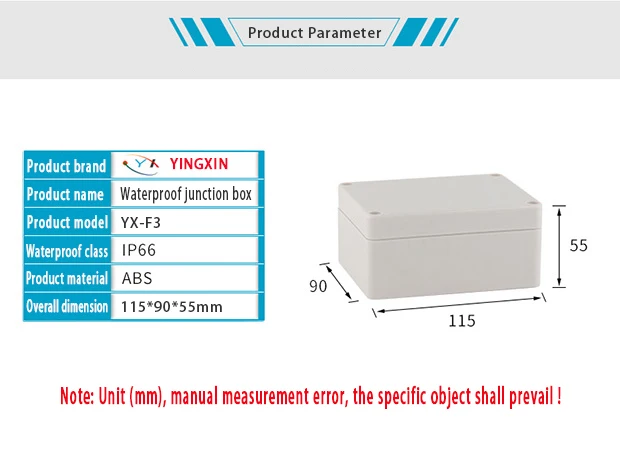 Product Parameter

| Product brand | YX YINGXIN |
|---|---|
| Product name | Waterproof junction box |
| Product model | YX-F3 |
| Waterproof class | IP66 |
| Product material | ABS |
| Overall dimension | 115*90*55mm |

55

90

115

Note: Unit (mm), manual measurement error, the specific object shall prevail !